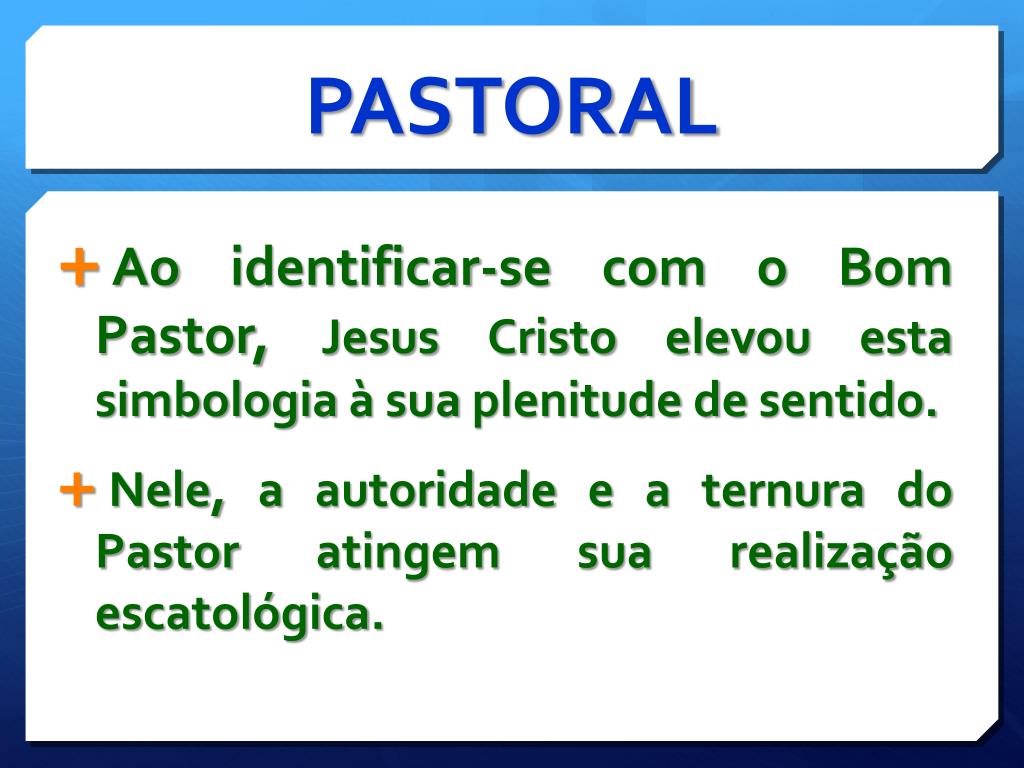 PASTORAL

+ Ao identificar-se com o Bom Pastor, Jesus Cristo elevou esta simbologia à sua plenitude de sentido.

+ Nele, a autoridade e a ternura do Pastor atingem sua realização escatológica.